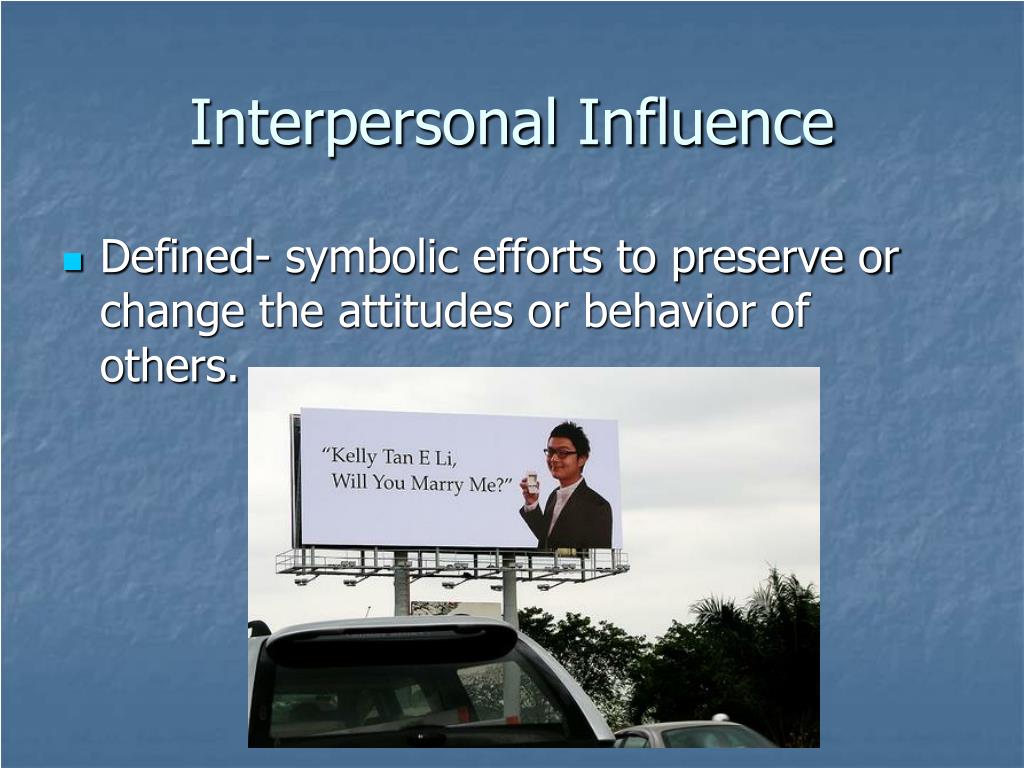 Interpersonal Influence

Defined- symbolic efforts to preserve or change the attitudes or behavior of others.

"Kelly Tan E Li, Will You Marry Me?"